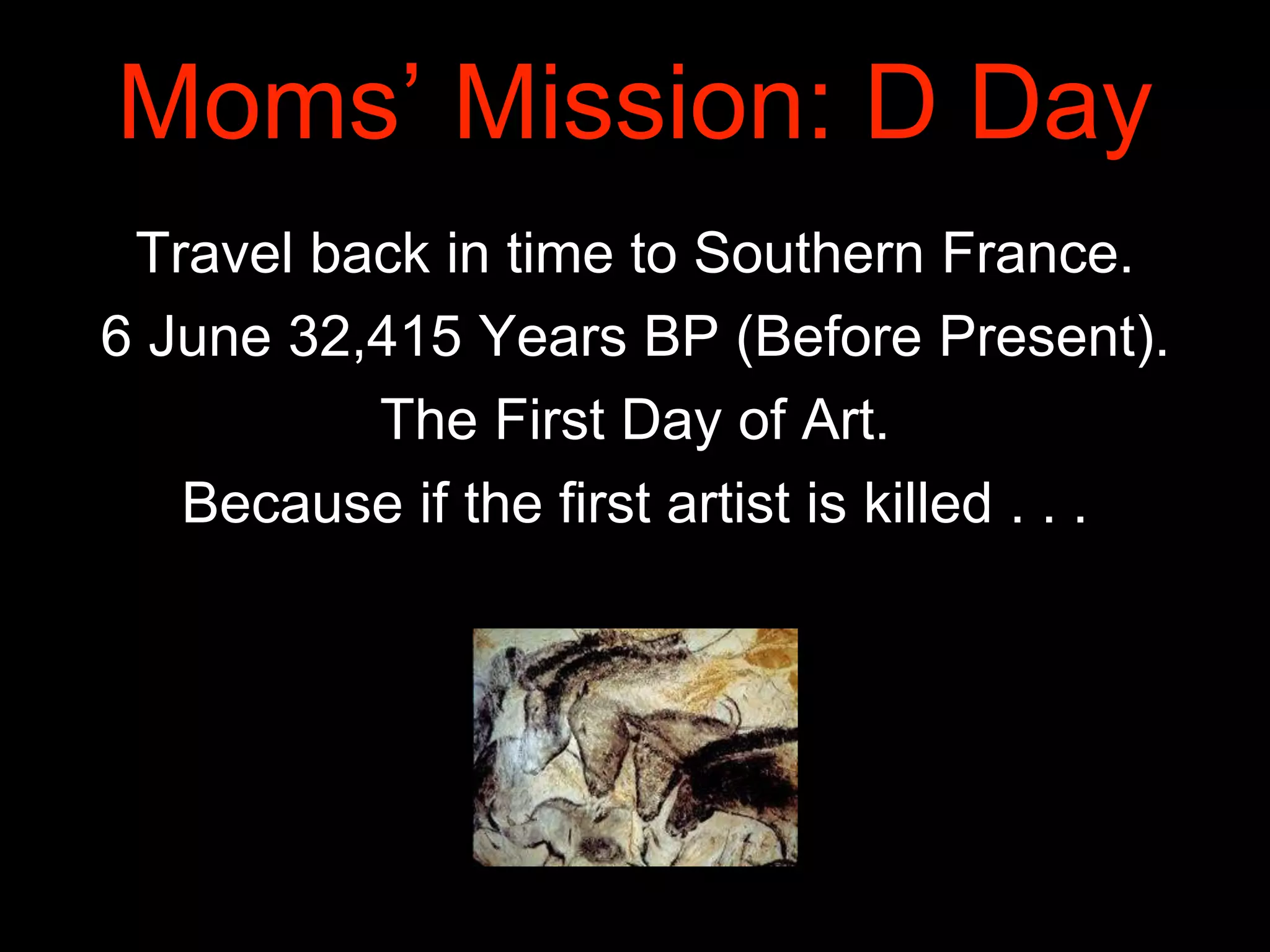 Moms’ Mission: D Day

Travel back in time to Southern France.

6 June 32,415 Years BP (Before Present).

The First Day of Art.

Because if the first artist is killed . . .